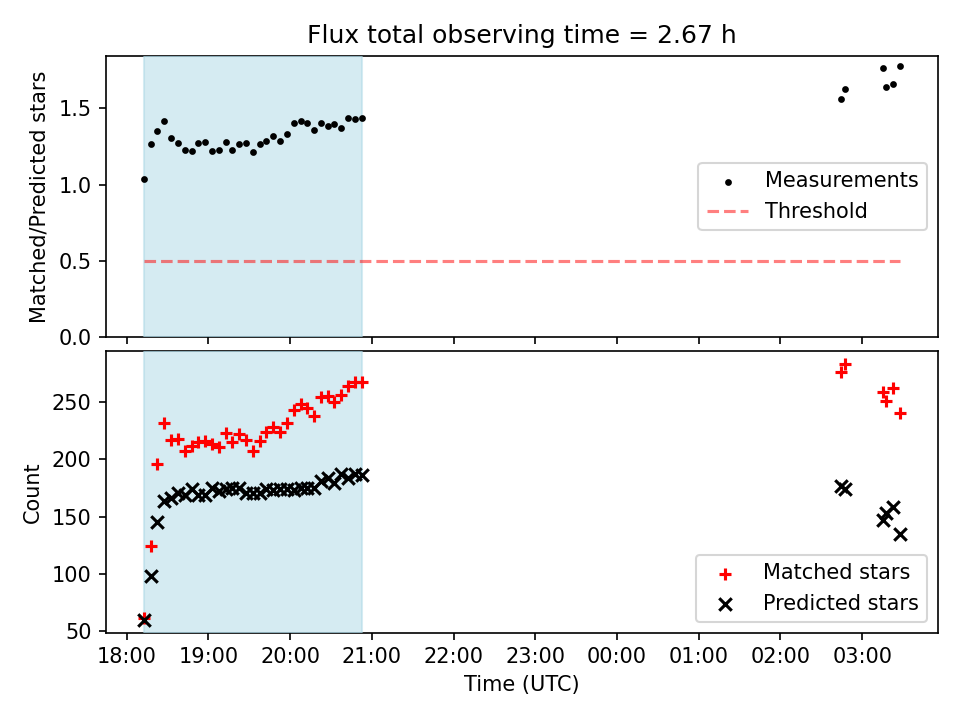 Flux total observing time = 2.67 h

Matched/Predicted stars

1.5
1.0
0.5
0.0

Measurements
Threshold

Count

250
200
150
100
50

Matched stars
Predicted stars

18:00 19:00 20:00 21:00 22:00 23:00 00:00 01:00 02:00 03:00

Time (UTC)